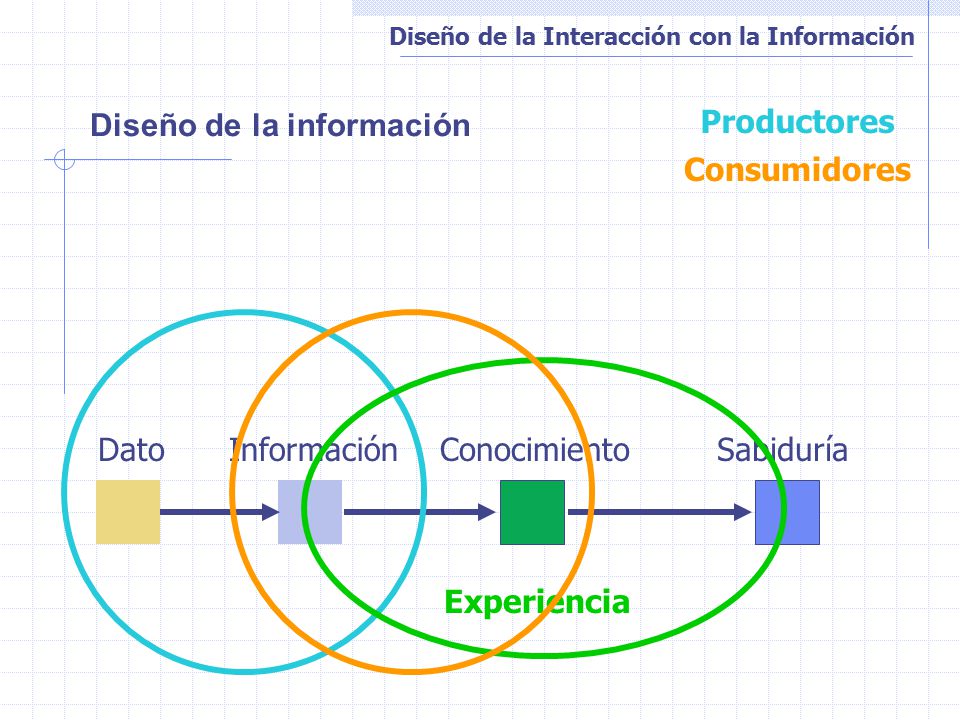 Diseño de la Interacción con la Información

Diseño de la información

Productores
Consumidores

Dato
Información
Conocimiento
Sabiduría

Experiencia